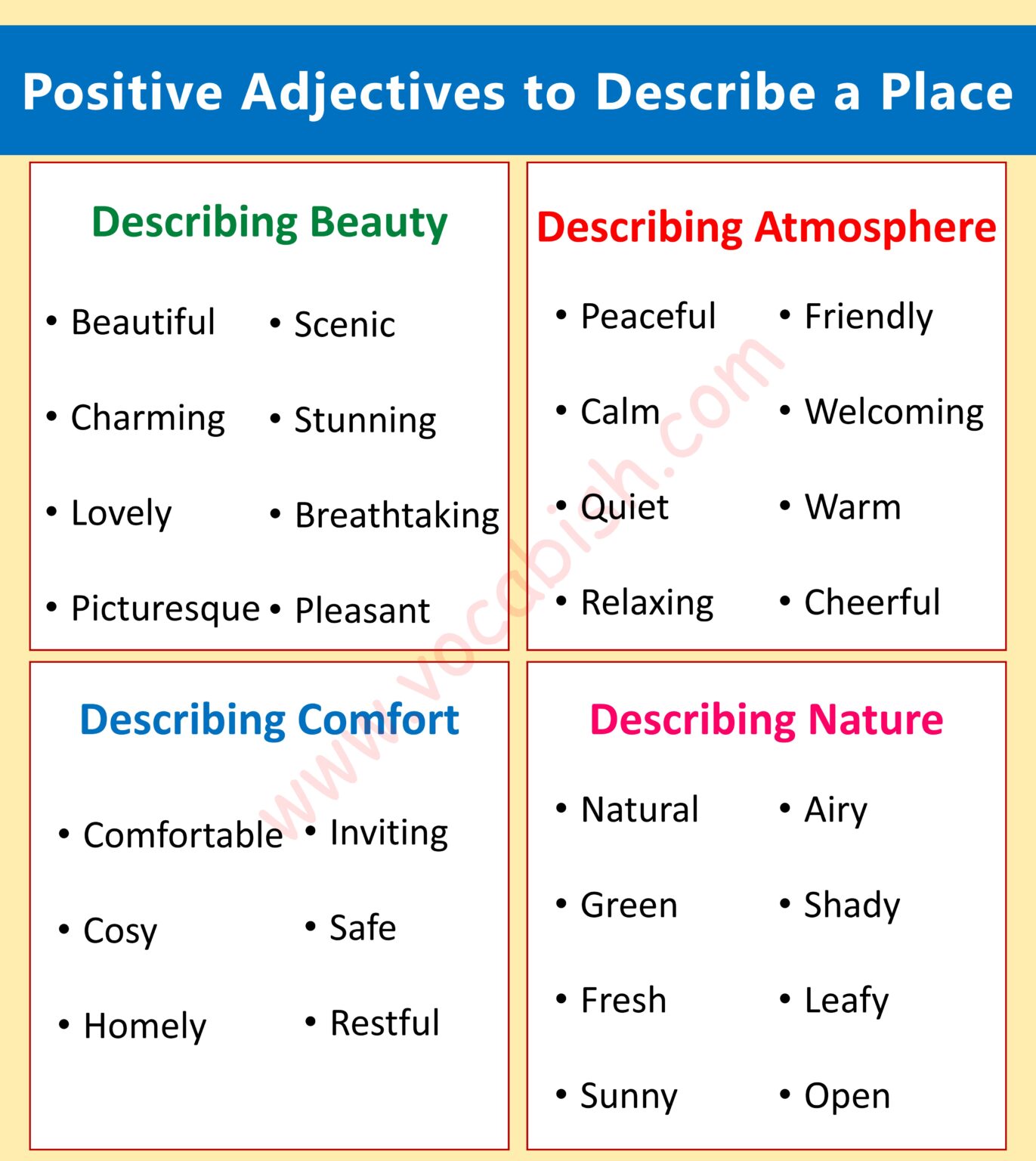 Positive Adjectives to Describe a Place

Describing Beauty

• Beautiful
• Charming
• Lovely
• Picturesque

• Scenic
• Stunning
• Breathtaking
• Pleasant

Describing Atmosphere

• Peaceful
• Calm
• Quiet
• Relaxing

• Friendly
• Welcoming
• Warm
• Cheerful

Describing Comfort

• Comfortable
• Cosy
• Homely

• Inviting
• Safe
• Restful

Describing Nature

• Natural
• Green
• Fresh
• Sunny

• Airy
• Shady
• Leafy
• Open

www.vocabish.com